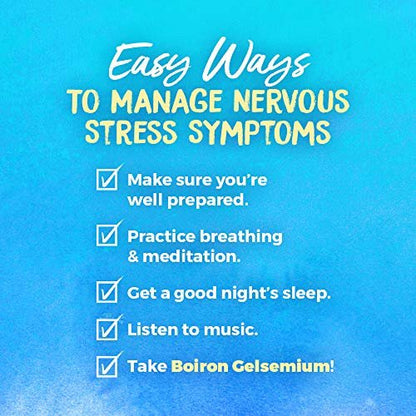 Easy Ways
TO MANAGE NERVOUS STRESS SYMPTOMS

☑ Make sure you're well prepared.

☑ Practice breathing & meditation.

☑ Get a good night's sleep.

☑ Listen to music.

☑ Take Boiron Gelsemium!